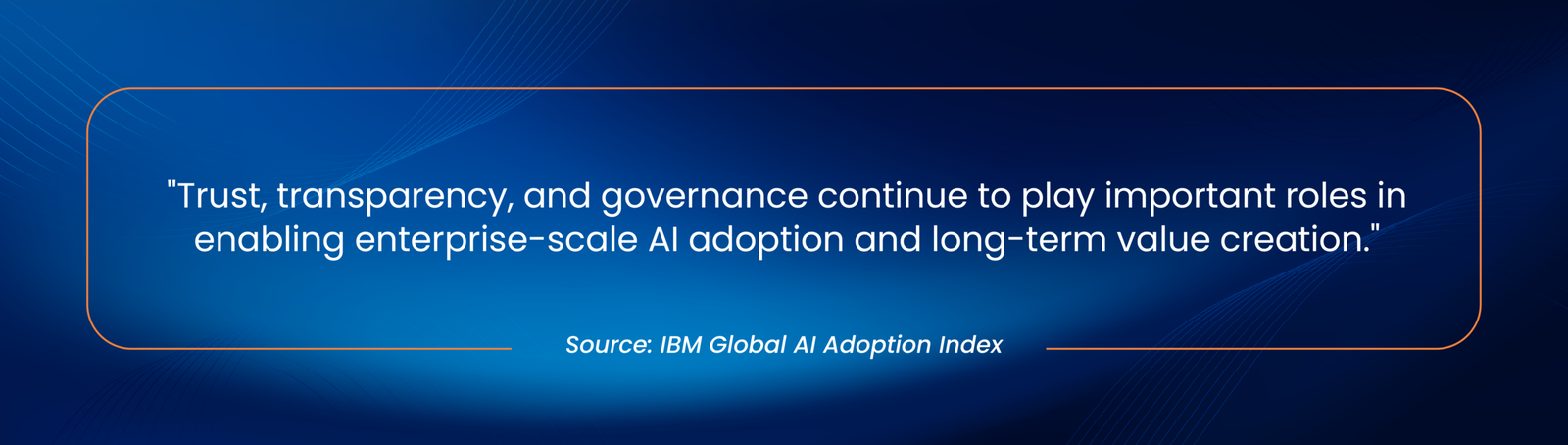 "Trust, transparency, and governance continue to play important roles in enabling enterprise-scale AI adoption and long-term value creation."

Source: IBM Global AI Adoption Index